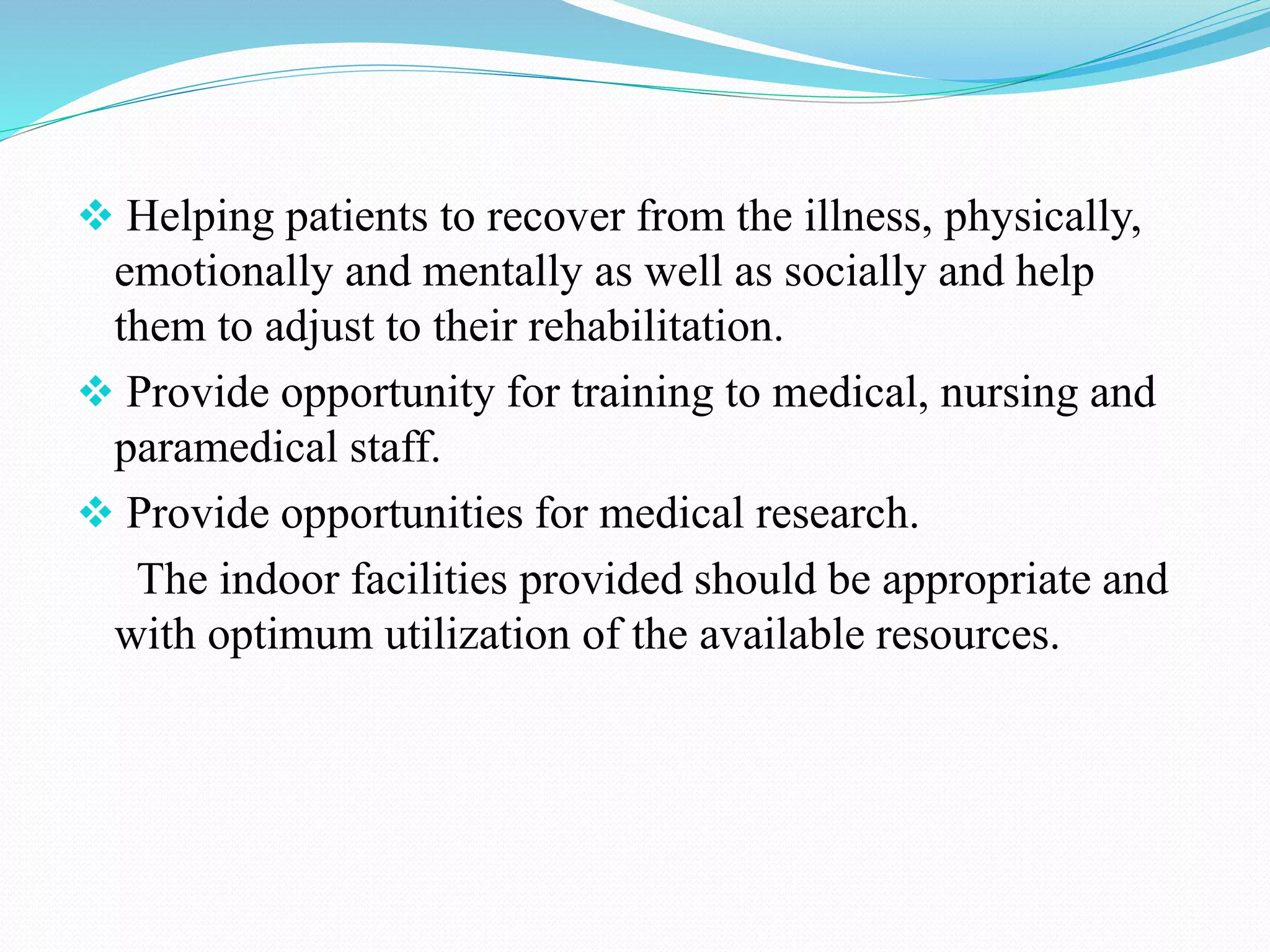 ❖ Helping patients to recover from the illness, physically, emotionally and mentally as well as socially and help them to adjust to their rehabilitation.

❖ Provide opportunity for training to medical, nursing and paramedical staff.

❖ Provide opportunities for medical research.

The indoor facilities provided should be appropriate and with optimum utilization of the available resources.